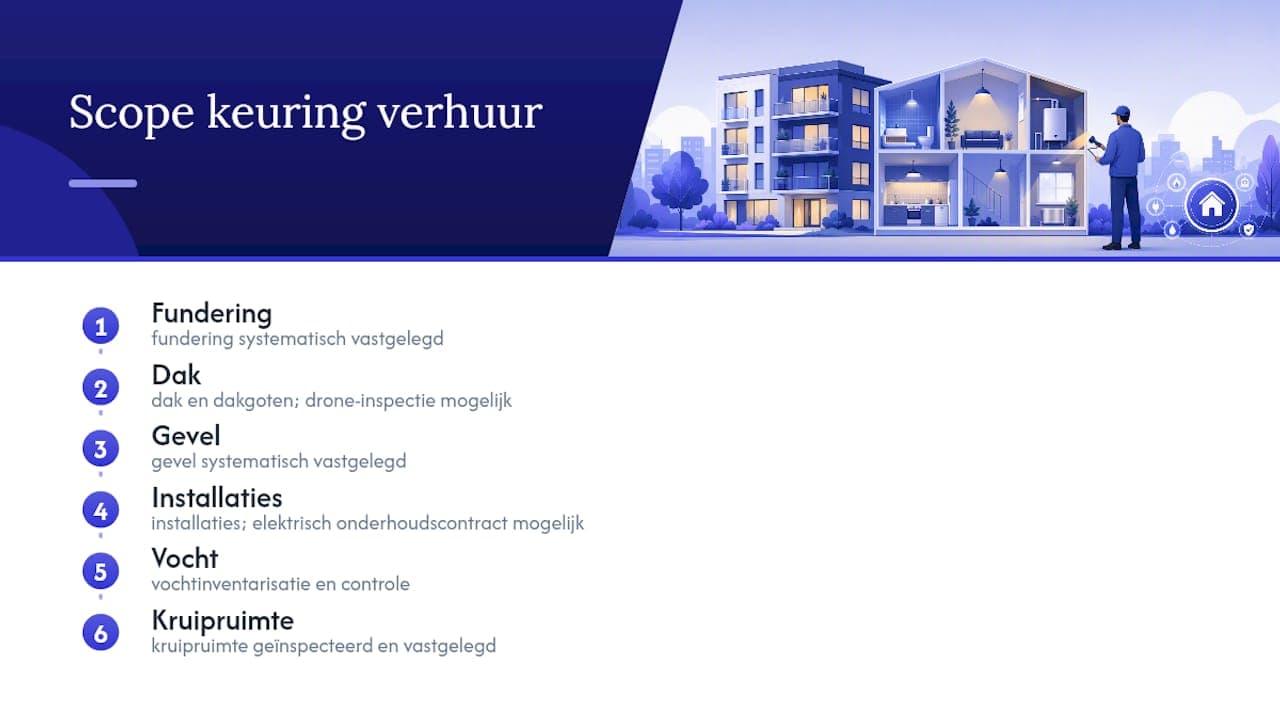 Scope keuring verhuur

1
Fundering
fundering systematisch vastgelegd

2
Dak
dak en dakgoten; drone-inspectie mogelijk

3
Gevel
gevel systematisch vastgelegd

4
Installaties
installaties; elektrisch onderhoudscontract mogelijk

5
Vocht
vochtinventarisatie en controle

6
Kruipruimte
kruipruimte geïnspecteerd en vastgelegd